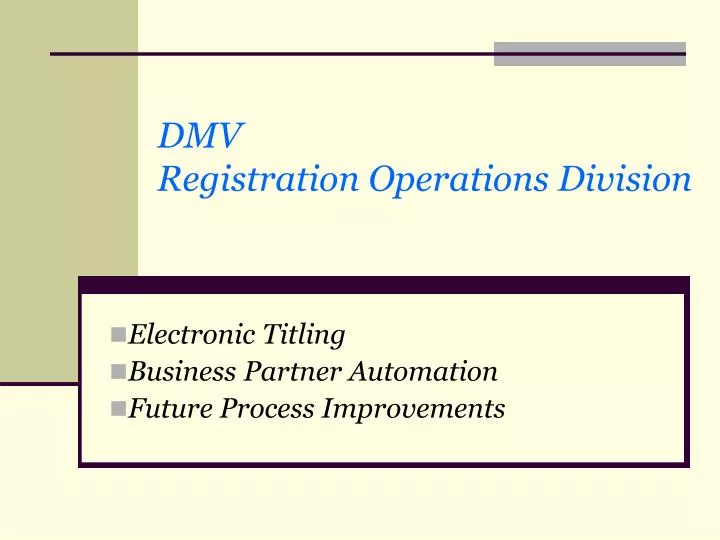 DMV
Registration Operations Division

Electronic Titling
Business Partner Automation
Future Process Improvements